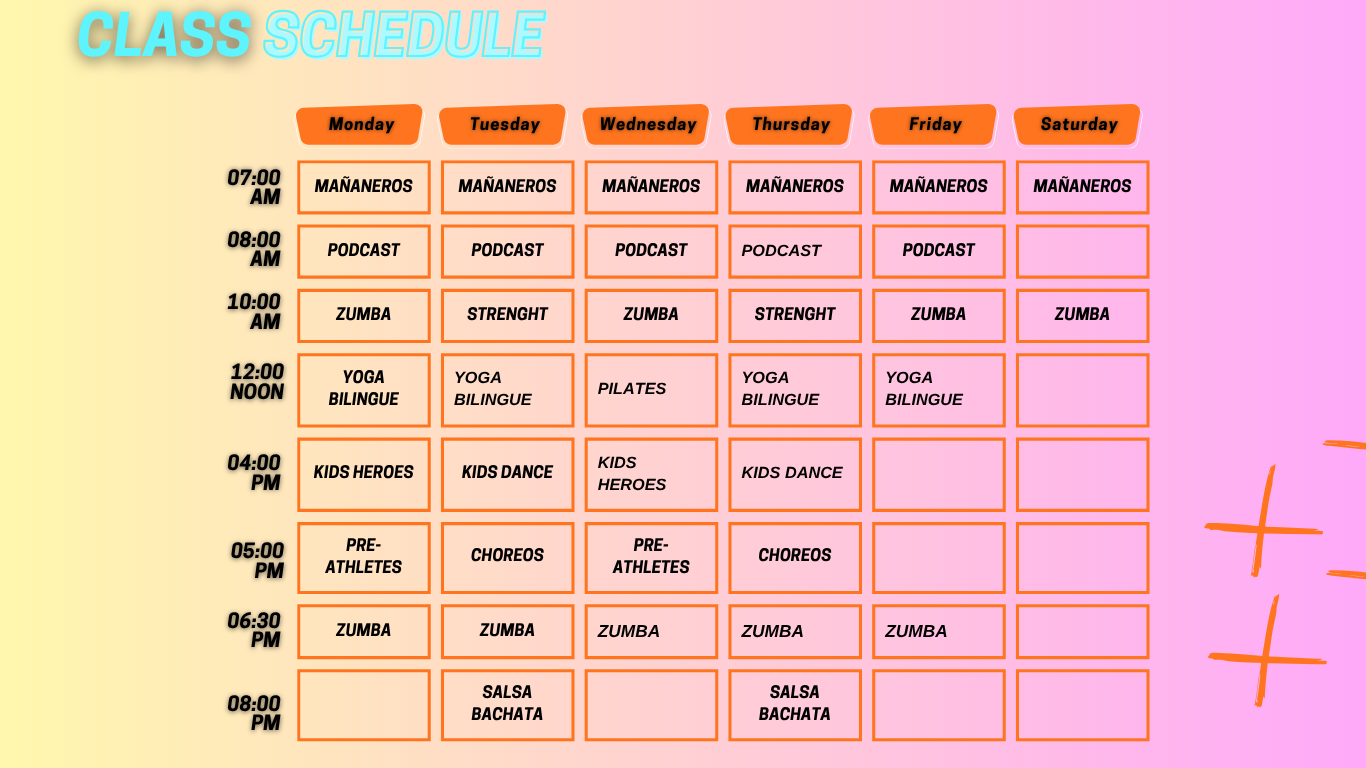 CLASS SCHEDULE

| | Monday | Tuesday | Wednesday | Thursday | Friday | Saturday |
|---|---|---|---|---|---|---|
| 07:00 AM | MAÑANEROS | MAÑANEROS | MAÑANEROS | MAÑANEROS | MAÑANEROS | MAÑANEROS |
| 08:00 AM | PODCAST | PODCAST | PODCAST | PODCAST | PODCAST | |
| 10:00 AM | ZUMBA | STRENGHT | ZUMBA | STRENGHT | ZUMBA | ZUMBA |
| 12:00 NOON | YOGA BILINGUE | YOGA BILINGUE | PILATES | YOGA BILINGUE | YOGA BILINGUE | |
| 04:00 PM | KIDS HEROES | KIDS DANCE | KIDS HEROES | KIDS DANCE | | |
| 05:00 PM | PRE-ATHLETES | CHOREOS | PRE-ATHLETES | CHOREOS | | |
| 06:30 PM | ZUMBA | ZUMBA | ZUMBA | ZUMBA | ZUMBA | |
| 08:00 PM | | SALSA BACHATA | | SALSA BACHATA | | |